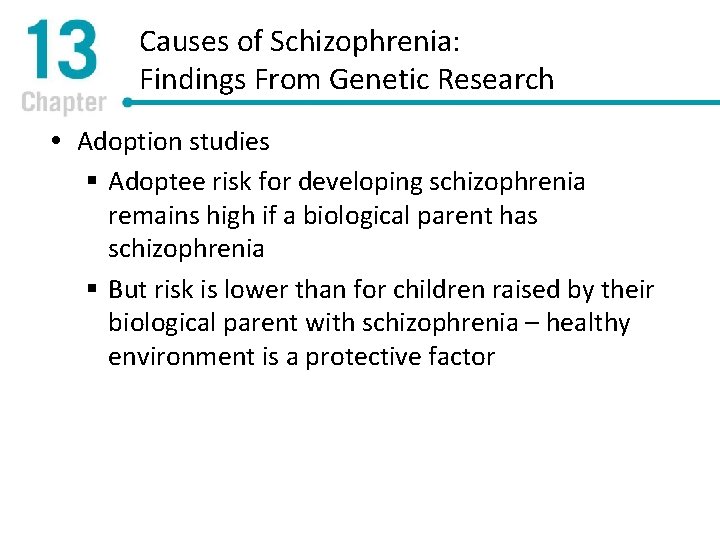 13
Chapter

Causes of Schizophrenia:
Findings From Genetic Research

• Adoption studies
▪ Adoptee risk for developing schizophrenia remains high if a biological parent has schizophrenia
▪ But risk is lower than for children raised by their biological parent with schizophrenia – healthy environment is a protective factor